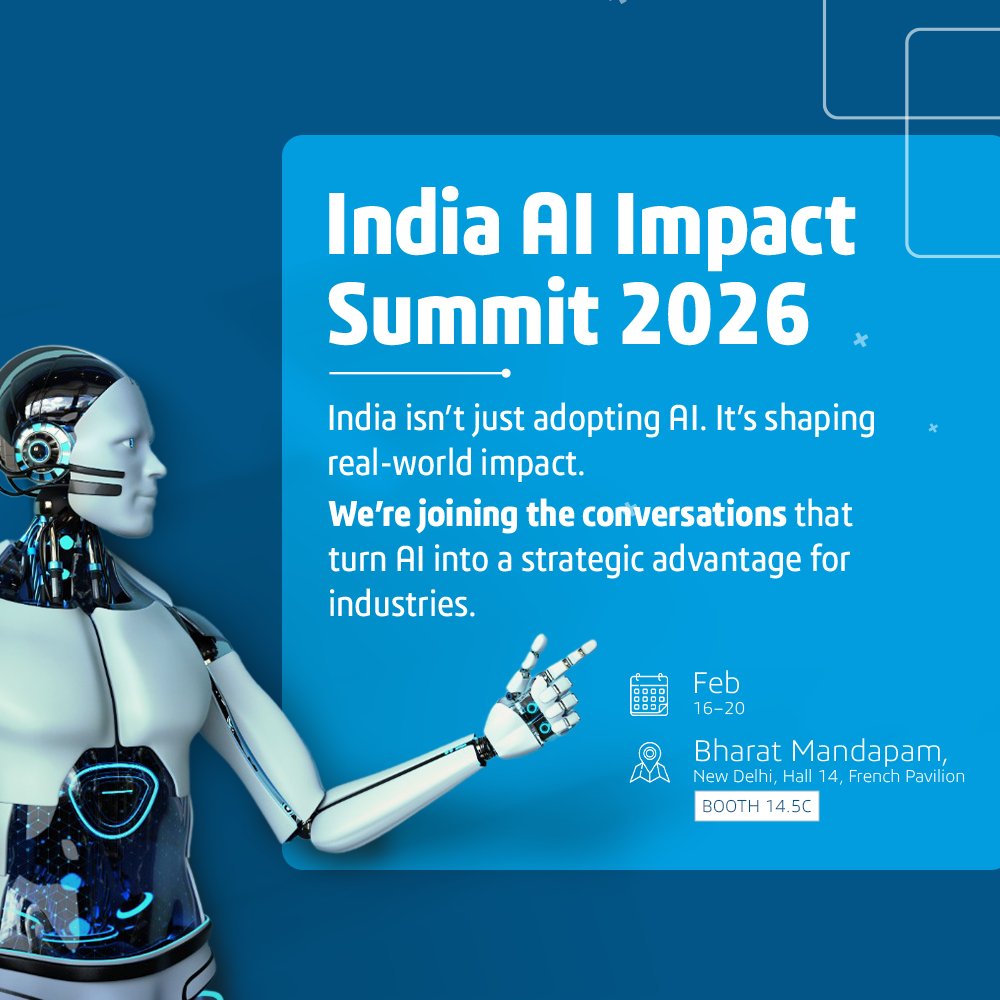 India AI Impact Summit 2026

India isn't just adopting AI. It's shaping real-world impact.

We're joining the conversations that turn AI into a strategic advantage for industries.

Feb
16–20

Bharat Mandapam,
New Delhi, Hall 14, French Pavilion

BOOTH 14.5C